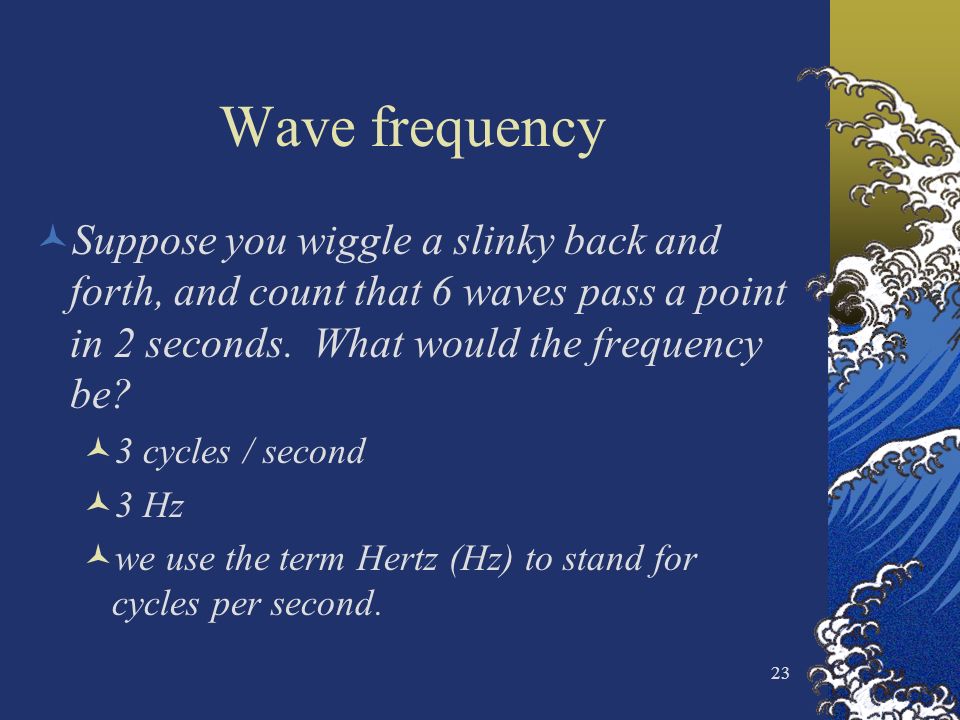 Wave frequency

Suppose you wiggle a slinky back and forth, and count that 6 waves pass a point in 2 seconds. What would the frequency be?

3 cycles / second

3 Hz

we use the term Hertz (Hz) to stand for cycles per second.

23